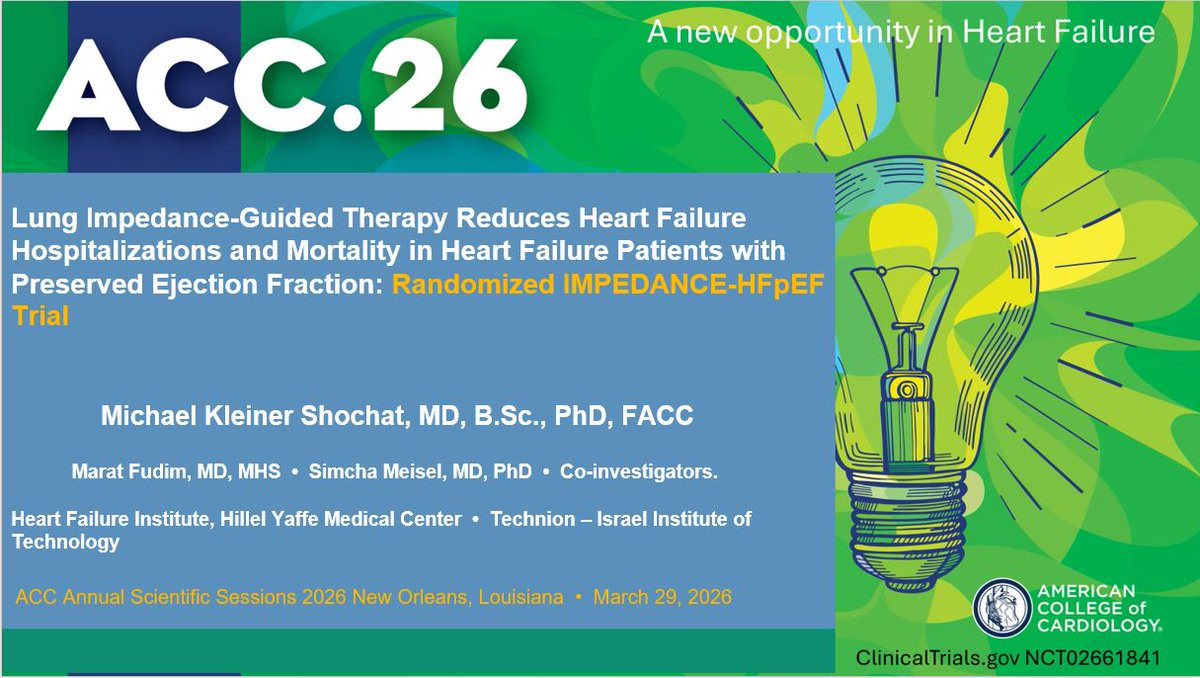 ACC.26

A new opportunity in Heart Failure

Lung Impedance-Guided Therapy Reduces Heart Failure Hospitalizations and Mortality in Heart Failure Patients with Preserved Ejection Fraction: Randomized IMPEDANCE-HFpEF Trial

Michael Kleiner Shochat, MD, B.Sc., PhD, FACC

Marat Fudim, MD, MHS • Simcha Meisel, MD, PhD • Co-investigators.

Heart Failure Institute, Hillel Yaffe Medical Center • Technion – Israel Institute of Technology

ACC Annual Scientific Sessions 2026 New Orleans, Louisiana • March 29, 2026

AMERICAN COLLEGE of CARDIOLOGY.

ClinicalTrials.gov NCT02661841